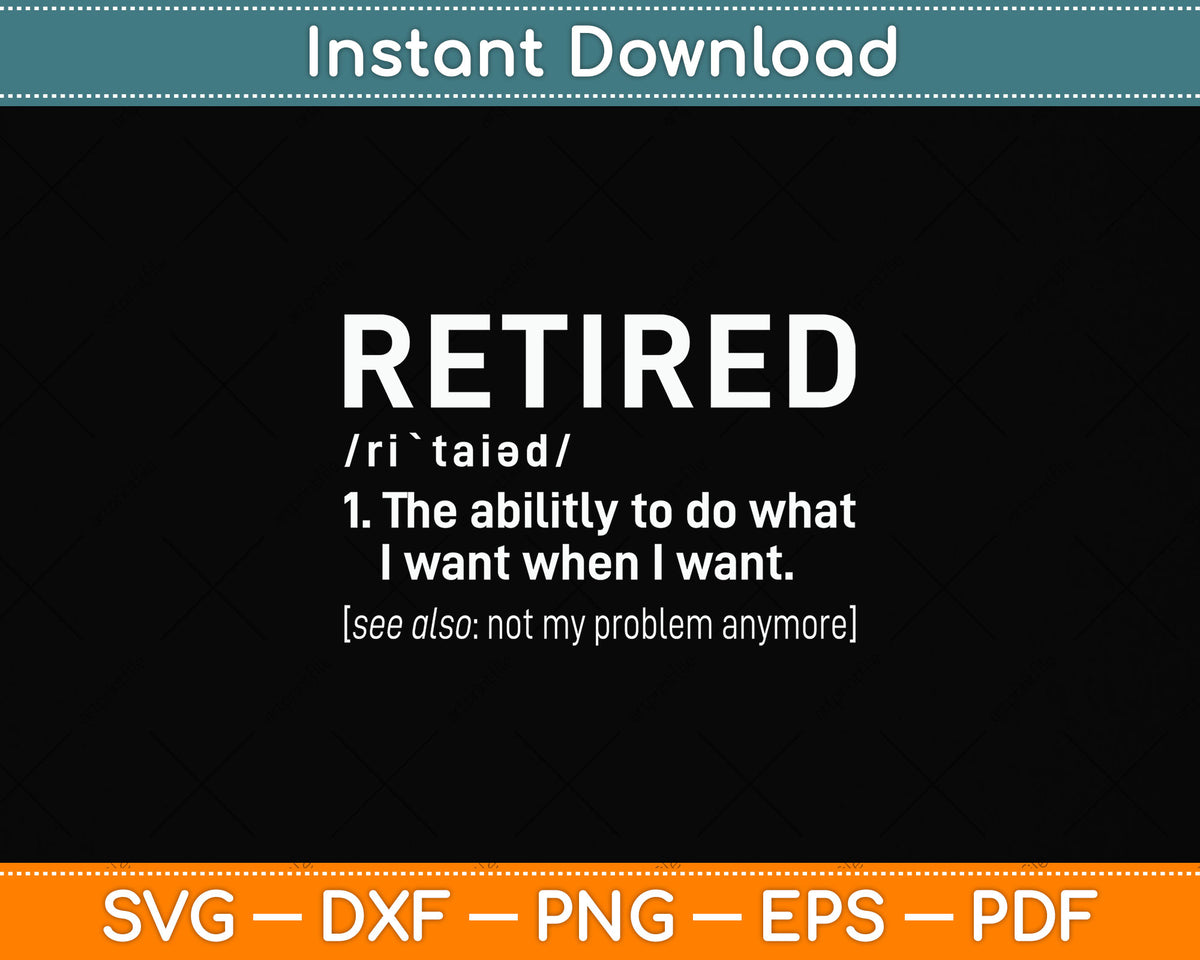 Instant Download

RETIRED

/ri`taiəd/

1. The abilitly to do what I want when I want.

[see also: not my problem anymore]

SVG — DXF — PNG — EPS — PDF